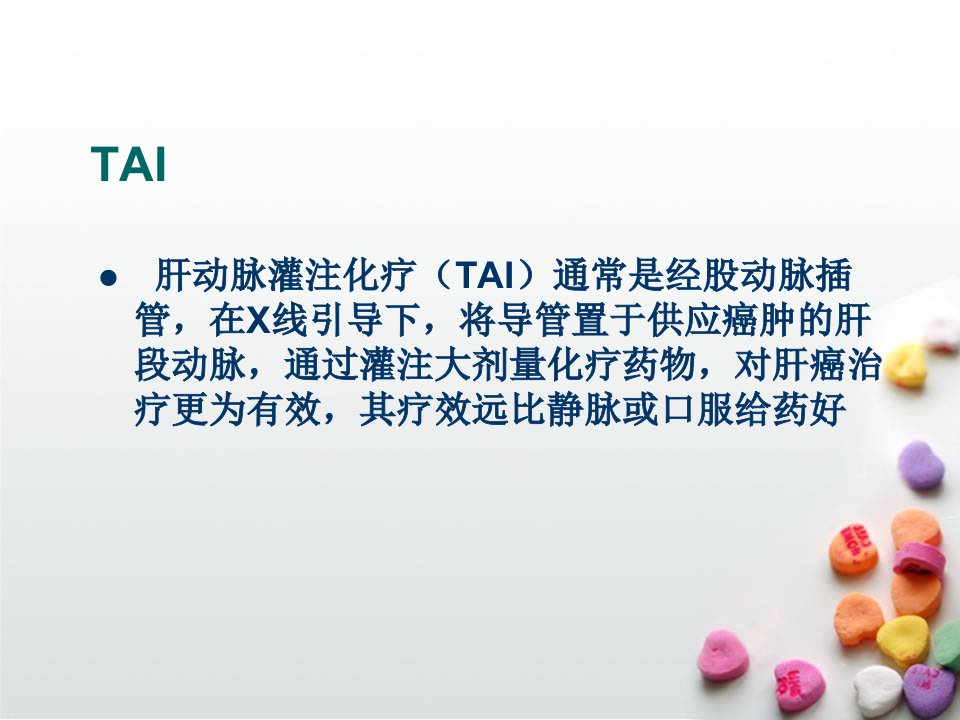 TAI

● 肝动脉灌注化疗（TAI）通常是经股动脉插管，在X线引导下，将导管置于供应癌肿的肝段动脉，通过灌注大剂量化疗药物，对肝癌治疗更为有效，其疗效远比静脉或口服给药好